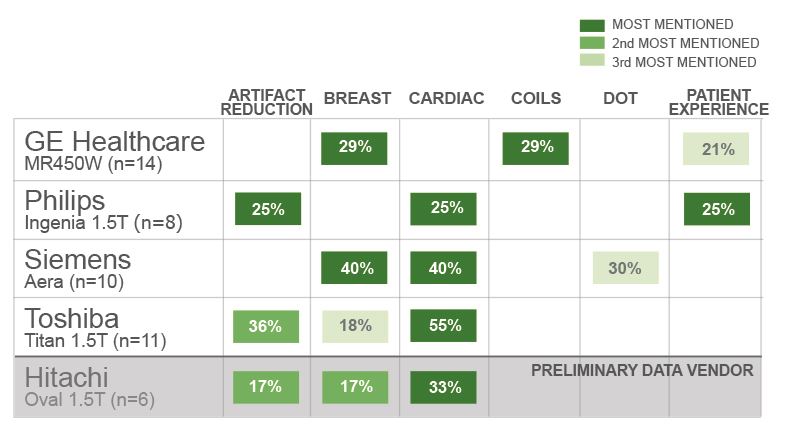 MOST MENTIONED
2nd MOST MENTIONED
3rd MOST MENTIONED

| | ARTIFACT REDUCTION | BREAST | CARDIAC | COILS | DOT | PATIENT EXPERIENCE |
|---|---|---|---|---|---|---|
| GE Healthcare MR450W (n=14) | | 29% | | 29% | | 21% |
| Philips Ingenia 1.5T (n=8) | 25% | | 25% | | | 25% |
| Siemens Aera (n=10) | | 40% | 40% | | 30% | |
| Toshiba Titan 1.5T (n=11) | 36% | 18% | 55% | | | |
| Hitachi Oval 1.5T (n=6) | 17% | 17% | 33% | PRELIMINARY DATA VENDOR | | |